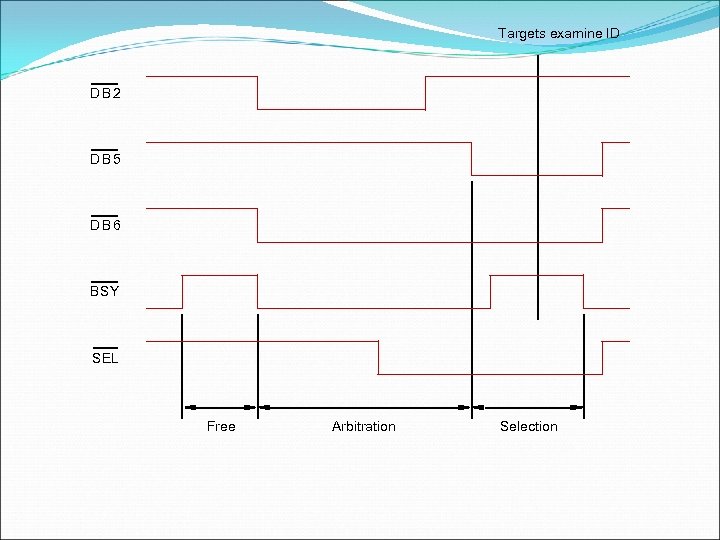 Targets examine ID

$\overline{DB2}$

$\overline{DB5}$

$\overline{DB6}$

$\overline{BSY}$

$\overline{SEL}$

Free

Arbitration

Selection